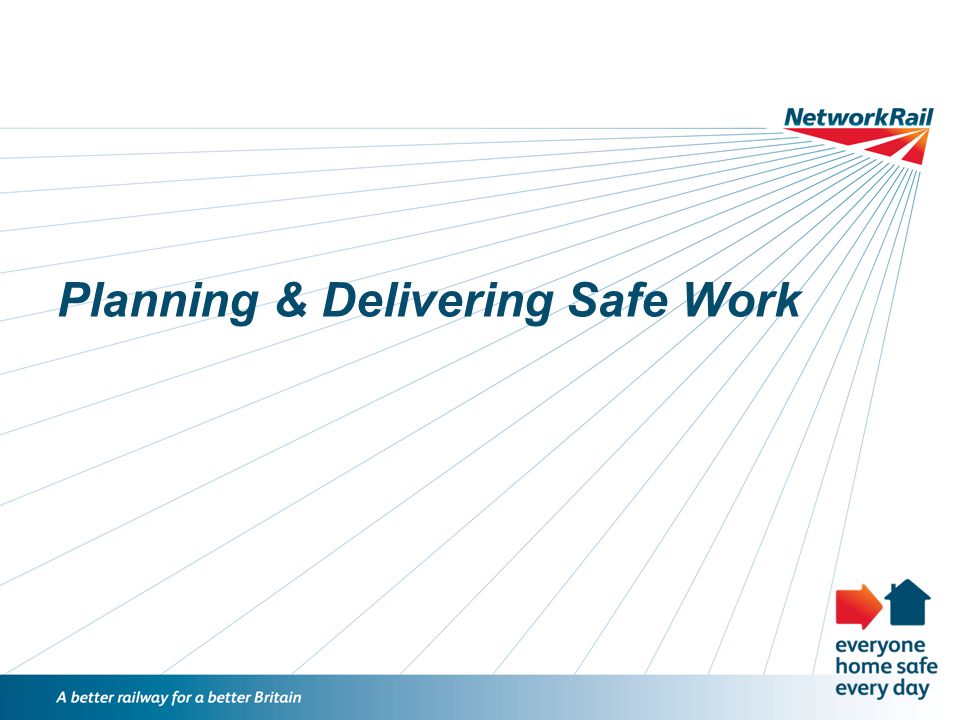 NetworkRail

Planning & Delivering Safe Work

everyone home safe every day

A better railway for a better Britain